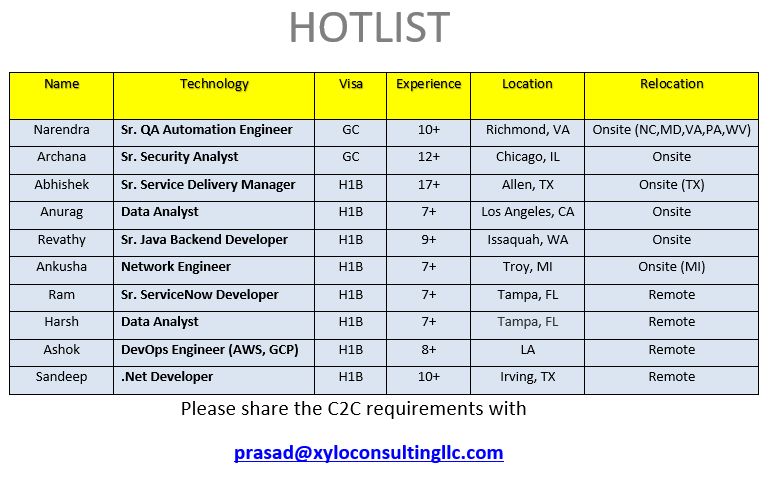 HOTLIST

| Name | Technology | Visa | Experience | Location | Relocation |
|---|---|---|---|---|---|
| Narendra | Sr. QA Automation Engineer | GC | 10+ | Richmond, VA | Onsite (NC,MD,VA,PA,WV) |
| Archana | Sr. Security Analyst | GC | 12+ | Chicago, IL | Onsite |
| Abhishek | Sr. Service Delivery Manager | H1B | 17+ | Allen, TX | Onsite (TX) |
| Anurag | Data Analyst | H1B | 7+ | Los Angeles, CA | Onsite |
| Revathy | Sr. Java Backend Developer | H1B | 9+ | Issaquah, WA | Onsite |
| Ankusha | Network Engineer | H1B | 7+ | Troy, MI | Onsite (MI) |
| Ram | Sr. ServiceNow Developer | H1B | 7+ | Tampa, FL | Remote |
| Harsh | Data Analyst | H1B | 7+ | Tampa, FL | Remote |
| Ashok | DevOps Engineer (AWS, GCP) | H1B | 8+ | LA | Remote |
| Sandeep | .Net Developer | H1B | 10+ | Irving, TX | Remote |

Please share the C2C requirements with

prasad@xyloconsultingllc.com